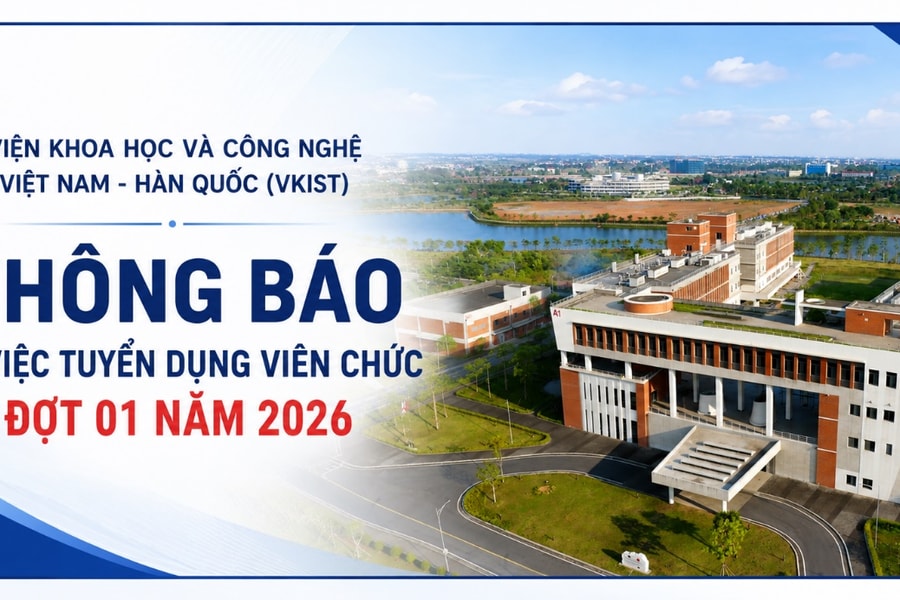 VIỆN KHOA HỌC VÀ CÔNG NGHỆ VIỆT NAM - HÀN QUỐC (VKIST)

HÔNG BÁO

VIỆC TUYỂN DỤNG VIÊN CHỨC

ĐỢT 01 NĂM 2026

A1